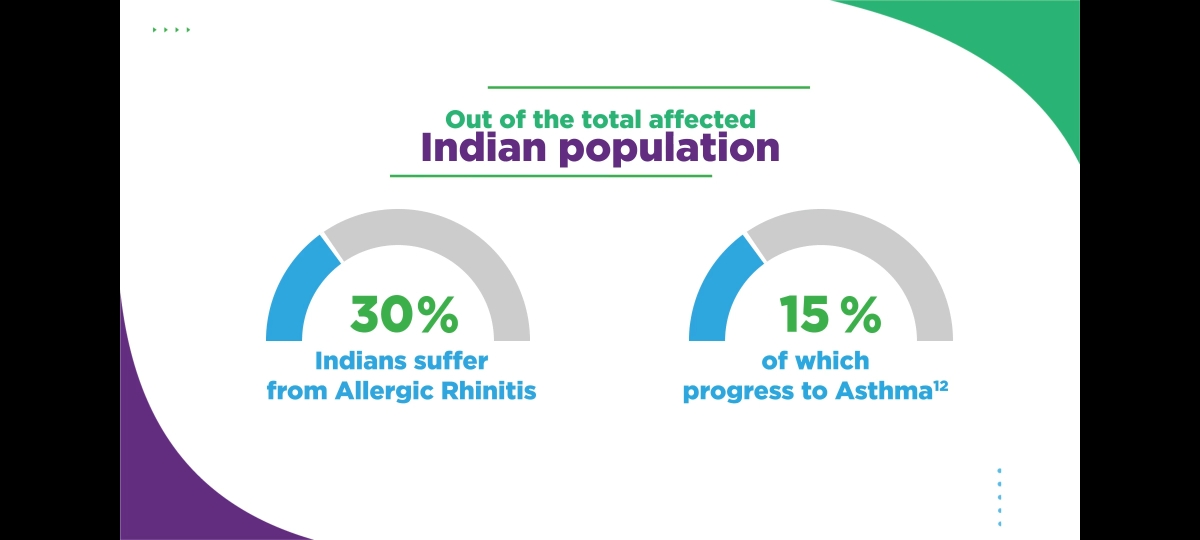 Out of the total affected
Indian population

30%
Indians suffer from Allergic Rhinitis

15 %
of which progress to Asthma$^{12}$